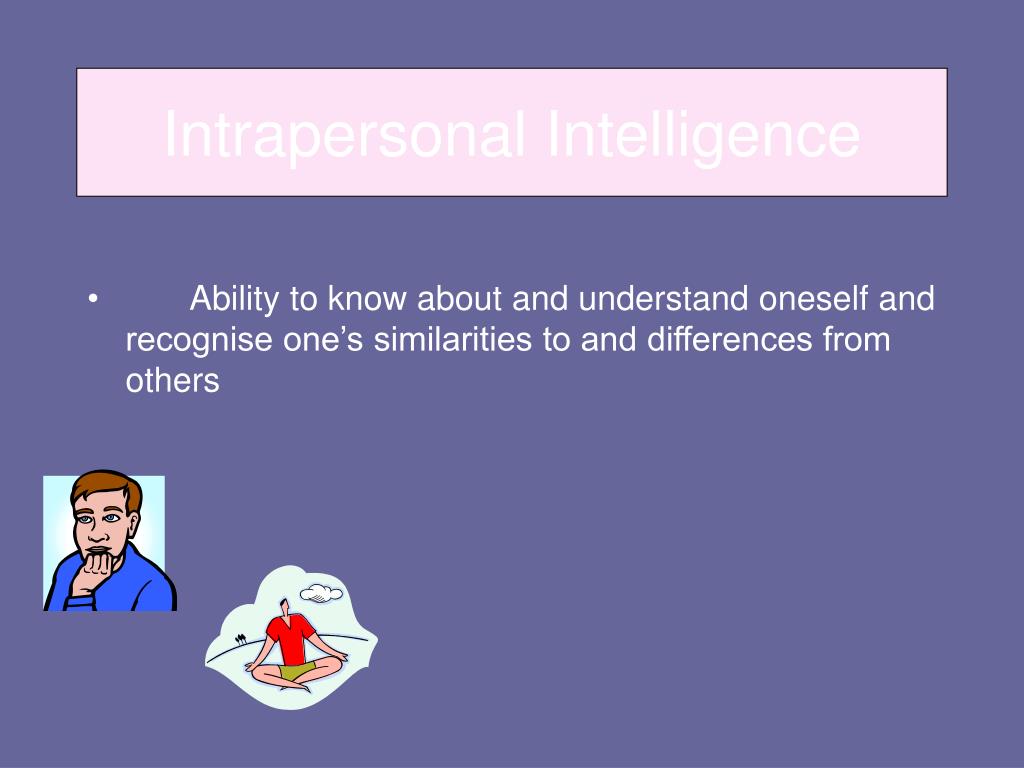 Intrapersonal Intelligence

• Ability to know about and understand oneself and recognise one’s similarities to and differences from others